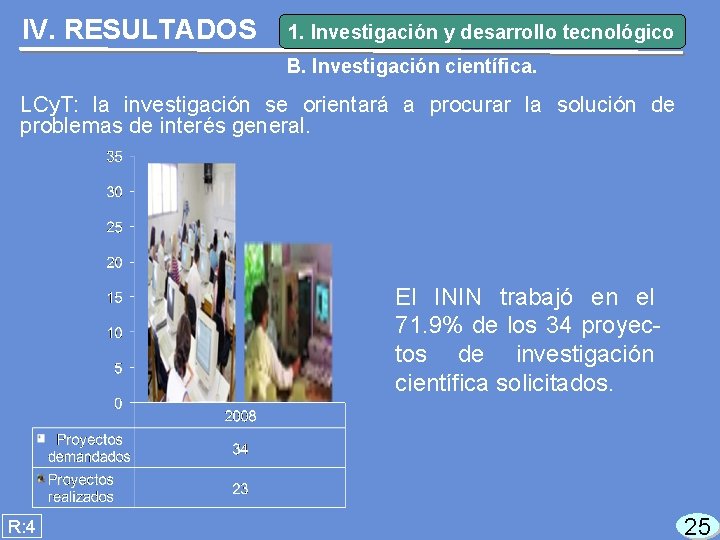 IV. RESULTADOS

1. Investigación y desarrollo tecnológico

B. Investigación científica.

LCyT: la investigación se orientará a procurar la solución de problemas de interés general.

35
30
25
20
15
10
5
0

|  | 2008 |
|---|---|
| Proyectos demandados | 34 |
| Proyectos realizados | 23 |

El ININ trabajó en el 71.9% de los 34 proyectos de investigación científica solicitados.

R:4

25